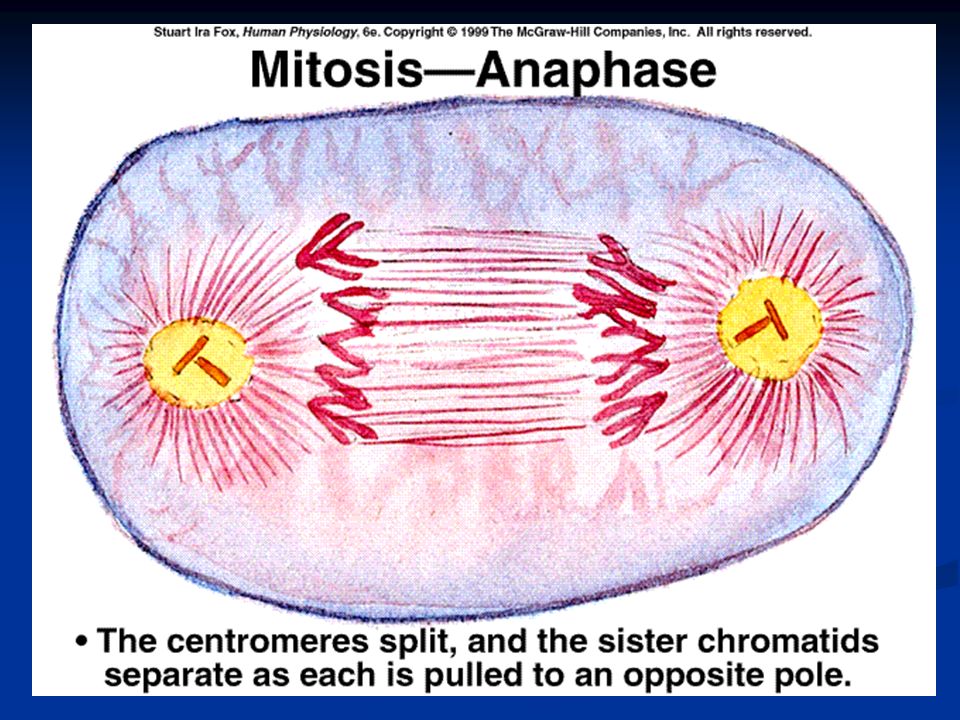 Stuart Ira Fox, Human Physiology, 6e. Copyright © 1999 The McGraw-Hill Companies, Inc. All rights reserved.

Mitosis—Anaphase

• The centromeres split, and the sister chromatids separate as each is pulled to an opposite pole.